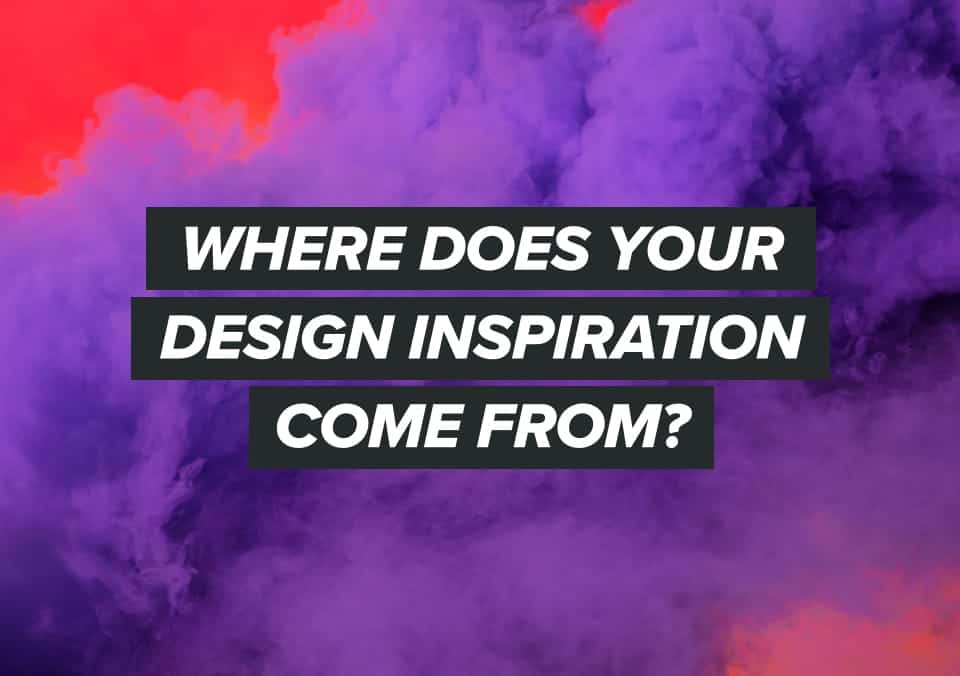 WHERE DOES YOUR DESIGN INSPIRATION COME FROM?